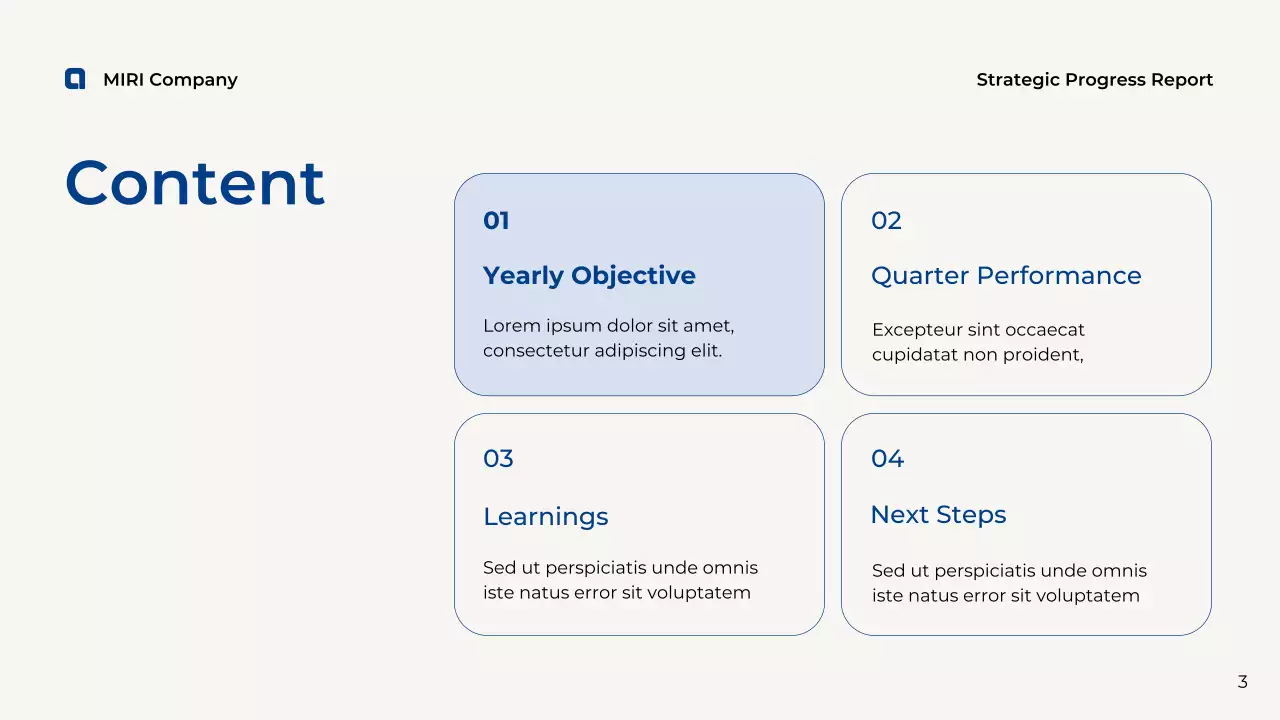 MIRI Company

Strategic Progress Report

Content

01

Yearly Objective

Lorem ipsum dolor sit amet, consectetur adipiscing elit.

02

Quarter Performance

Excepteur sint occaecat cupidatat non proident,

03

Learnings

Sed ut perspiciatis unde omnis iste natus error sit voluptatem

04

Next Steps

Sed ut perspiciatis unde omnis iste natus error sit voluptatem

3